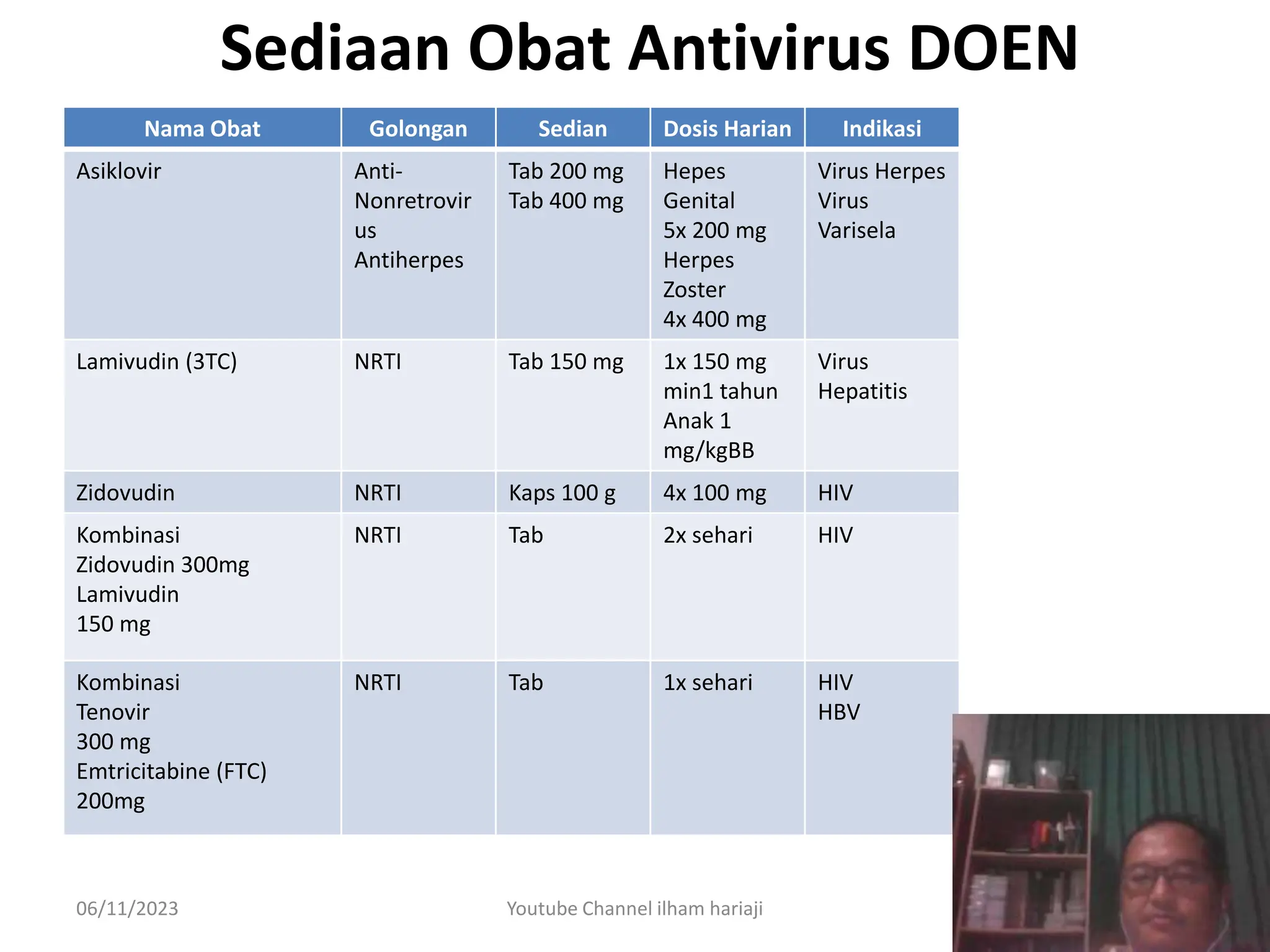 Sediaan Obat Antivirus DOEN

| Nama Obat | Golongan | Sedian | Dosis Harian | Indikasi |
|---|---|---|---|---|
| Asiklovir | Anti-Nonretrovirus Antiherpes | Tab 200 mg Tab 400 mg | Hepes Genital 5x 200 mg Herpes Zoster 4x 400 mg | Virus Herpes Virus Varisela |
| Lamivudin (3TC) | NRTI | Tab 150 mg | 1x 150 mg min1 tahun Anak 1 mg/kgBB | Virus Hepatitis |
| Zidovudin | NRTI | Kaps 100 g | 4x 100 mg | HIV |
| Kombinasi Zidovudin 300mg Lamivudin 150 mg | NRTI | Tab | 2x sehari | HIV |
| Kombinasi Tenovir 300 mg Emtricitabine (FTC) 200mg | NRTI | Tab | 1x sehari | HIV HBV |

06/11/2023

Youtube Channel ilham hariaji